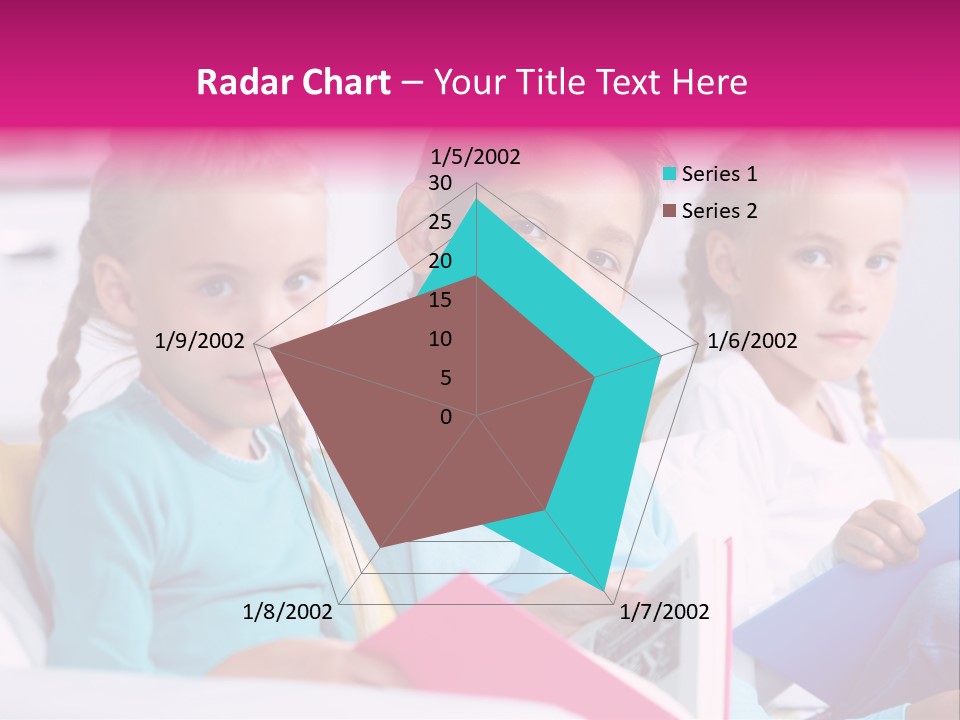 Radar Chart – Your Title Text Here

1/5/2002
30
25
20
15
10
5
0
1/6/2002
1/7/2002
1/8/2002
1/9/2002

Series 1
Series 2